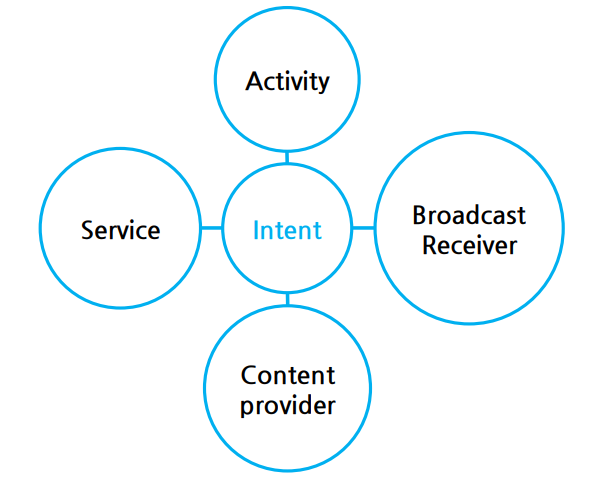 Activity

Service

Intent

Broadcast Receiver

Content provider